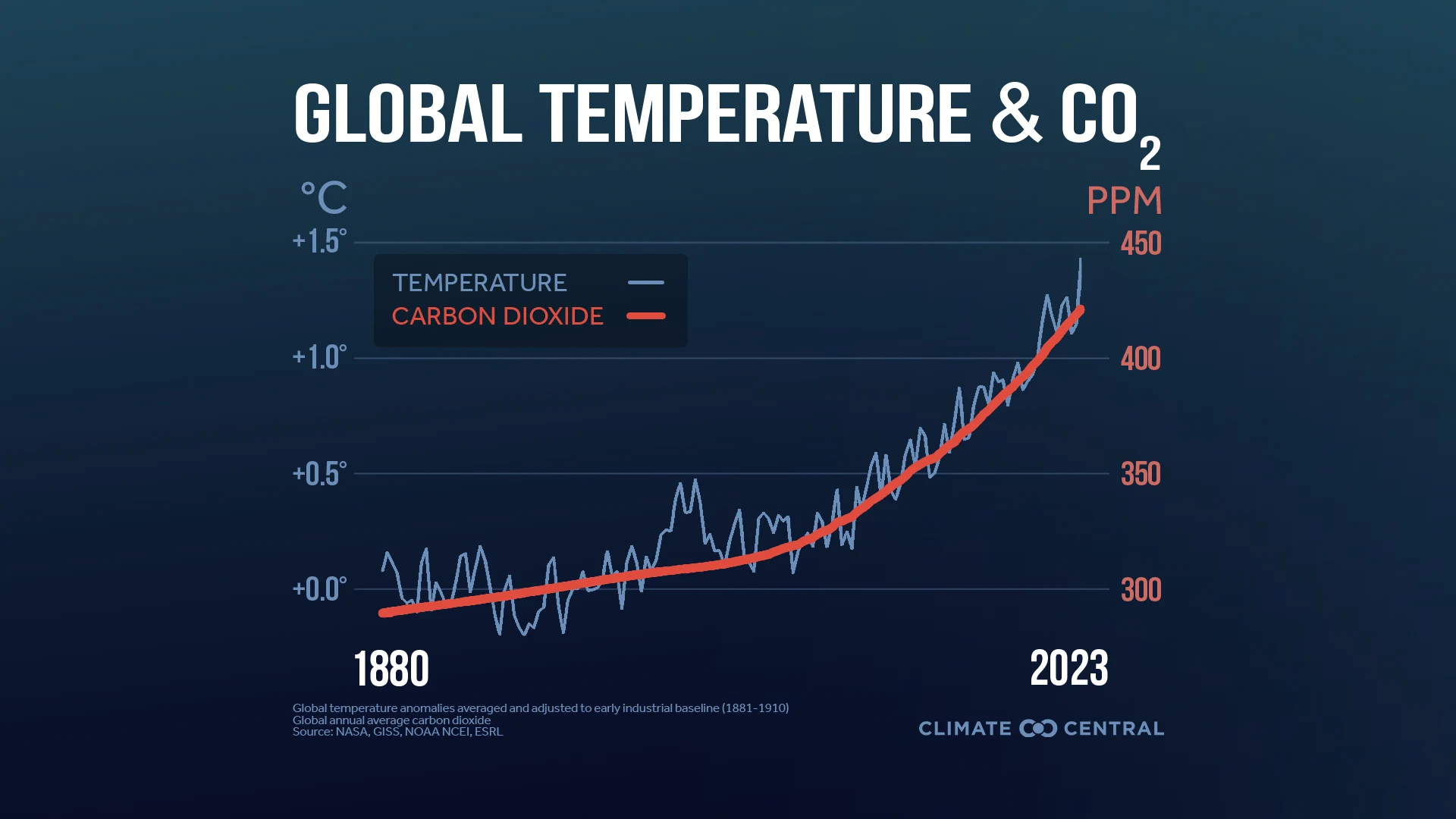 GLOBAL TEMPERATURE & $CO_2$

°C

PPM

+1.5°
+1.0°
+0.5°
+0.0°

450
400
350
300

TEMPERATURE
CARBON DIOXIDE

1880
2023

Global temperature anomalies averaged and adjusted to early industrial baseline (1881-1910)
Global annual average carbon dioxide
Source: NASA, GISS, NOAA NCEI, ESRL

CLIMATE CENTRAL